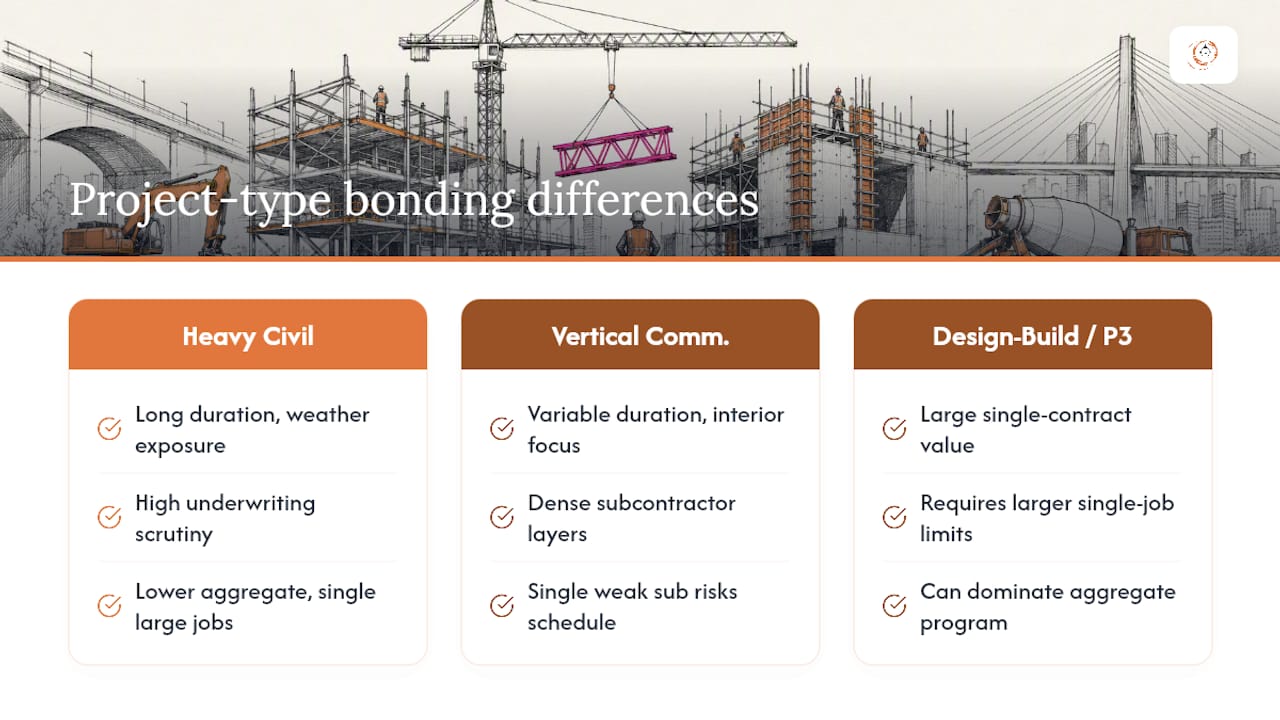 Project-type bonding differences

Heavy Civil

Long duration, weather exposure

High underwriting scrutiny

Lower aggregate, single large jobs

Vertical Comm.

Variable duration, interior focus

Dense subcontractor layers

Single weak sub risks schedule

Design-Build / P3

Large single-contract value

Requires larger single-job limits

Can dominate aggregate program